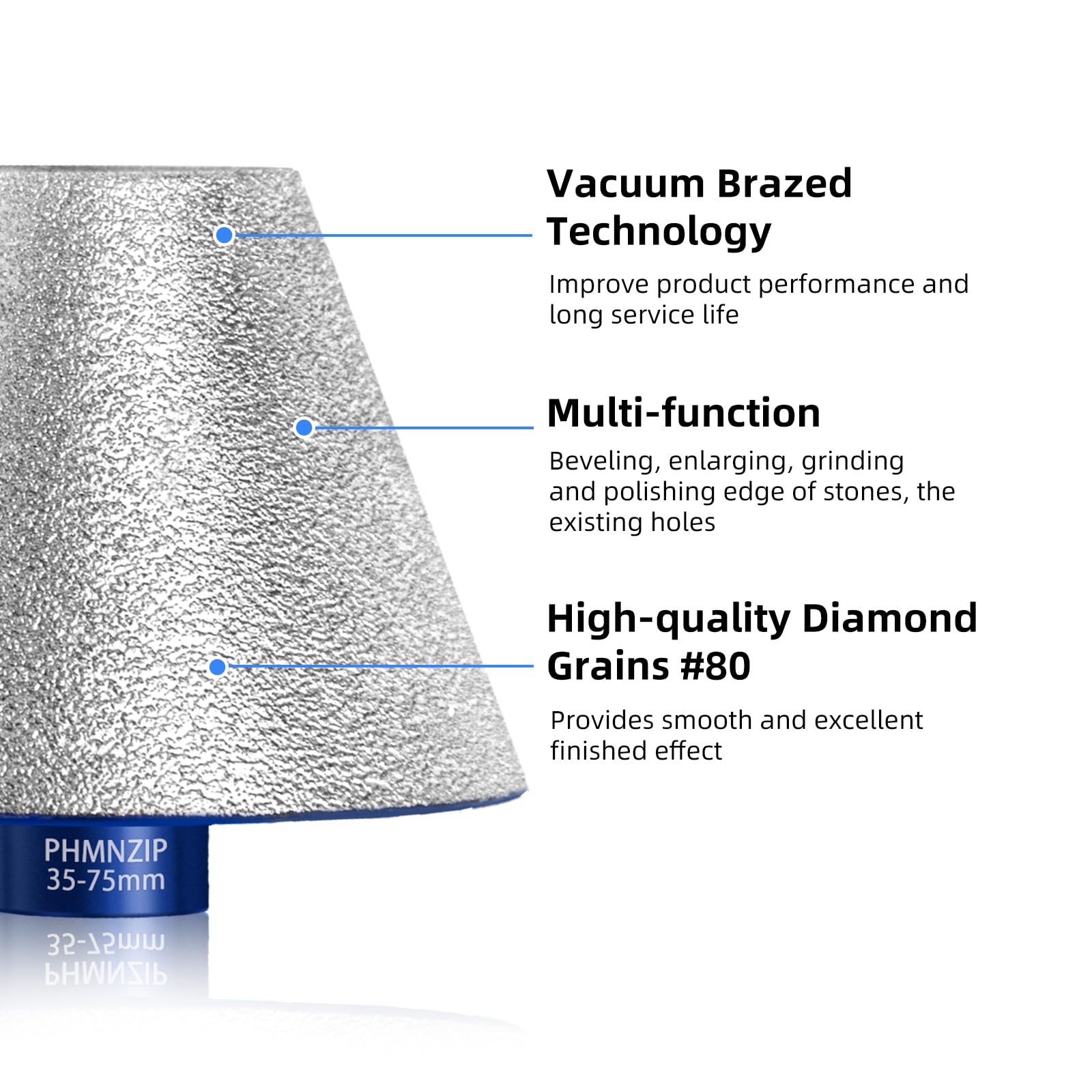 Vacuum Brazed Technology

Improve product performance and long service life

Multi-function

Beveling, enlarging, grinding and polishing edge of stones, the existing holes

High-quality Diamond Grains #80

Provides smooth and excellent finished effect

PHMNZIP
35-75mm